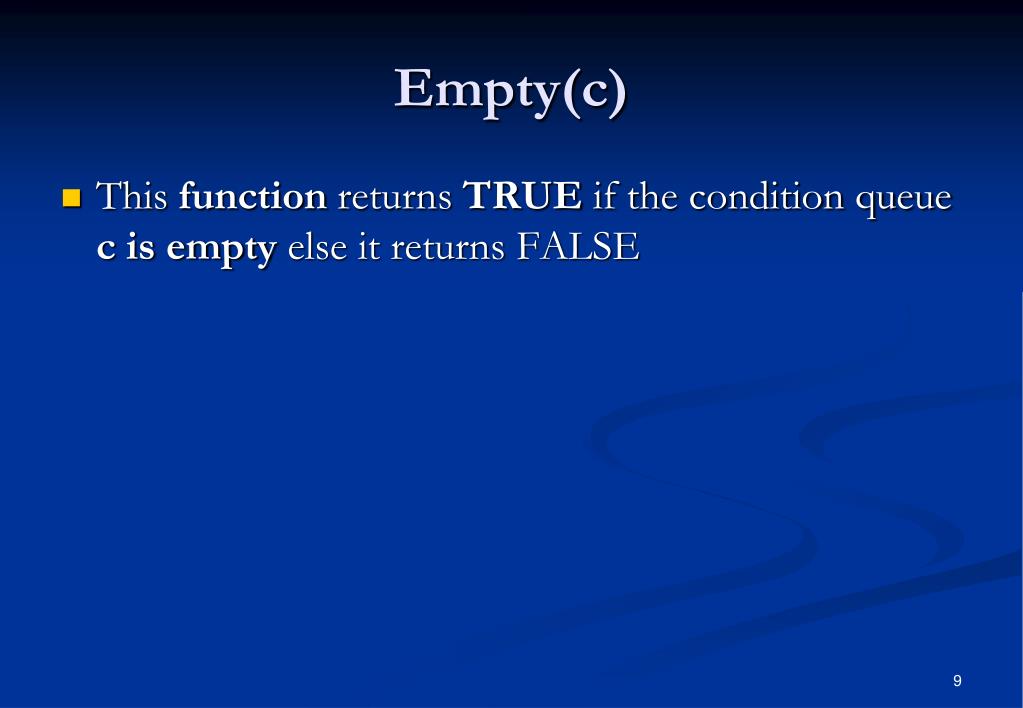 Empty(c)

This function returns TRUE if the condition queue c is empty else it returns FALSE

9